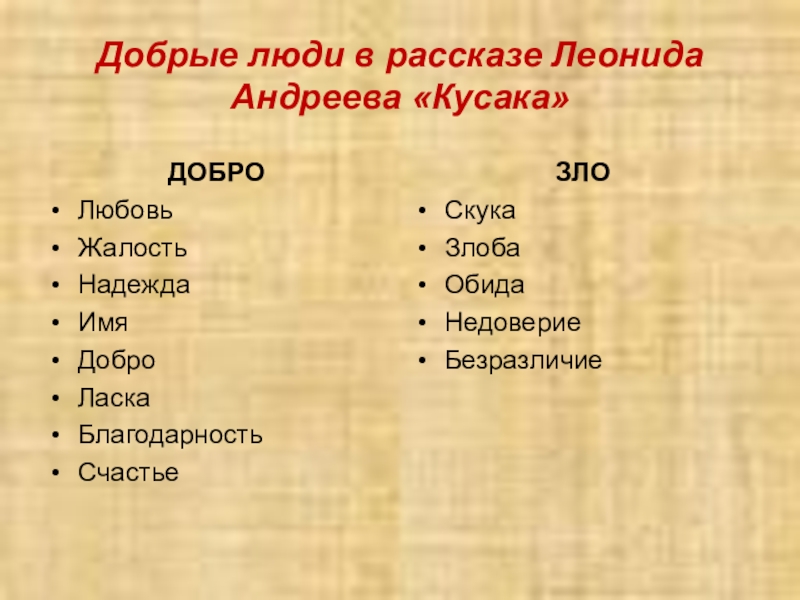 Добрые люди в рассказе Леонида Андреева «Кусака»

ДОБРО
• Любовь
• Жалость
• Надежда
• Имя
• Добро
• Ласка
• Благодарность
• Счастье

ЗЛО
• Скука
• Злоба
• Обида
• Недоверие
• Безразличие